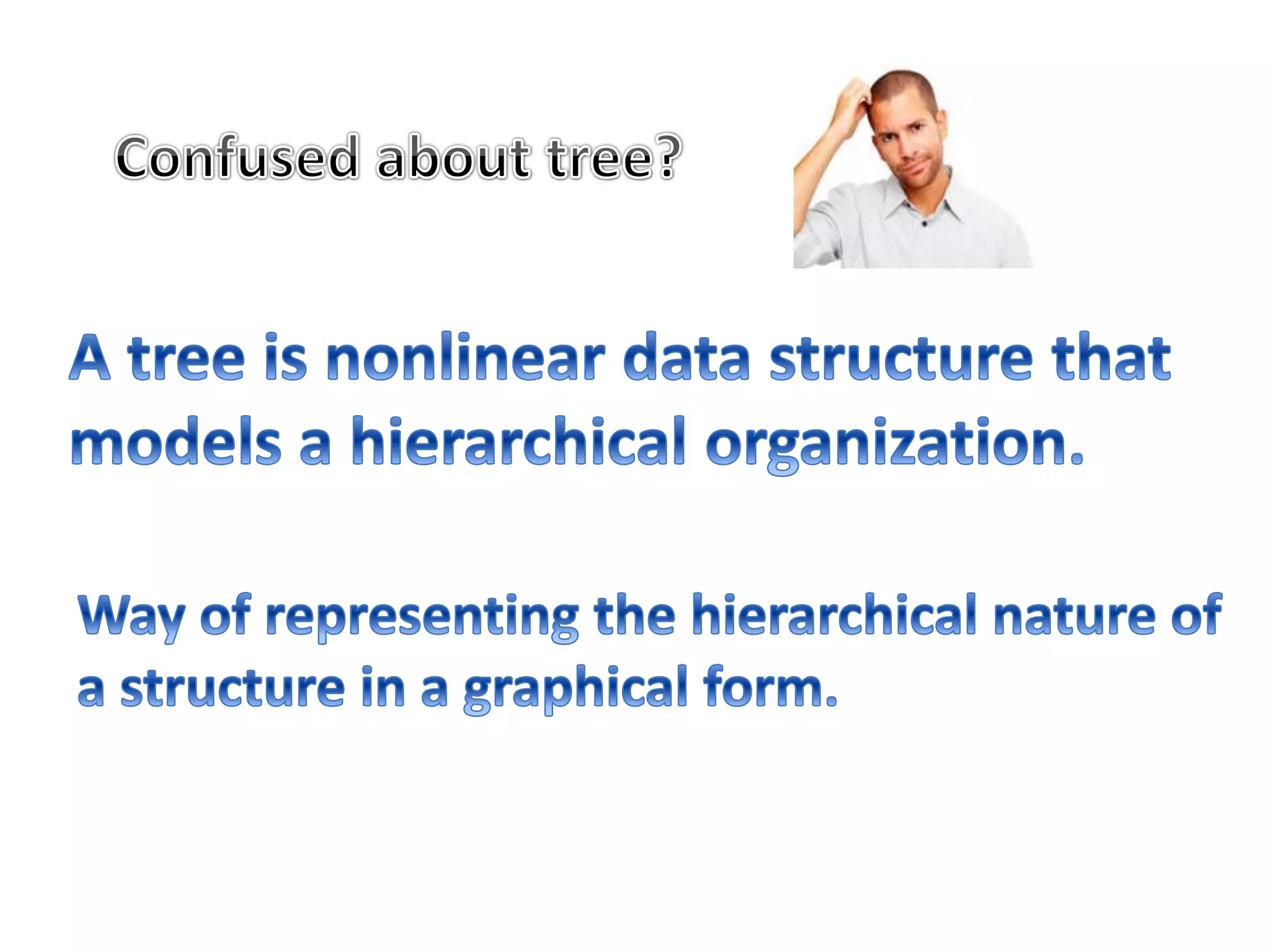 Confused about tree?

A tree is nonlinear data structure that models a hierarchical organization.

Way of representing the hierarchical nature of a structure in a graphical form.